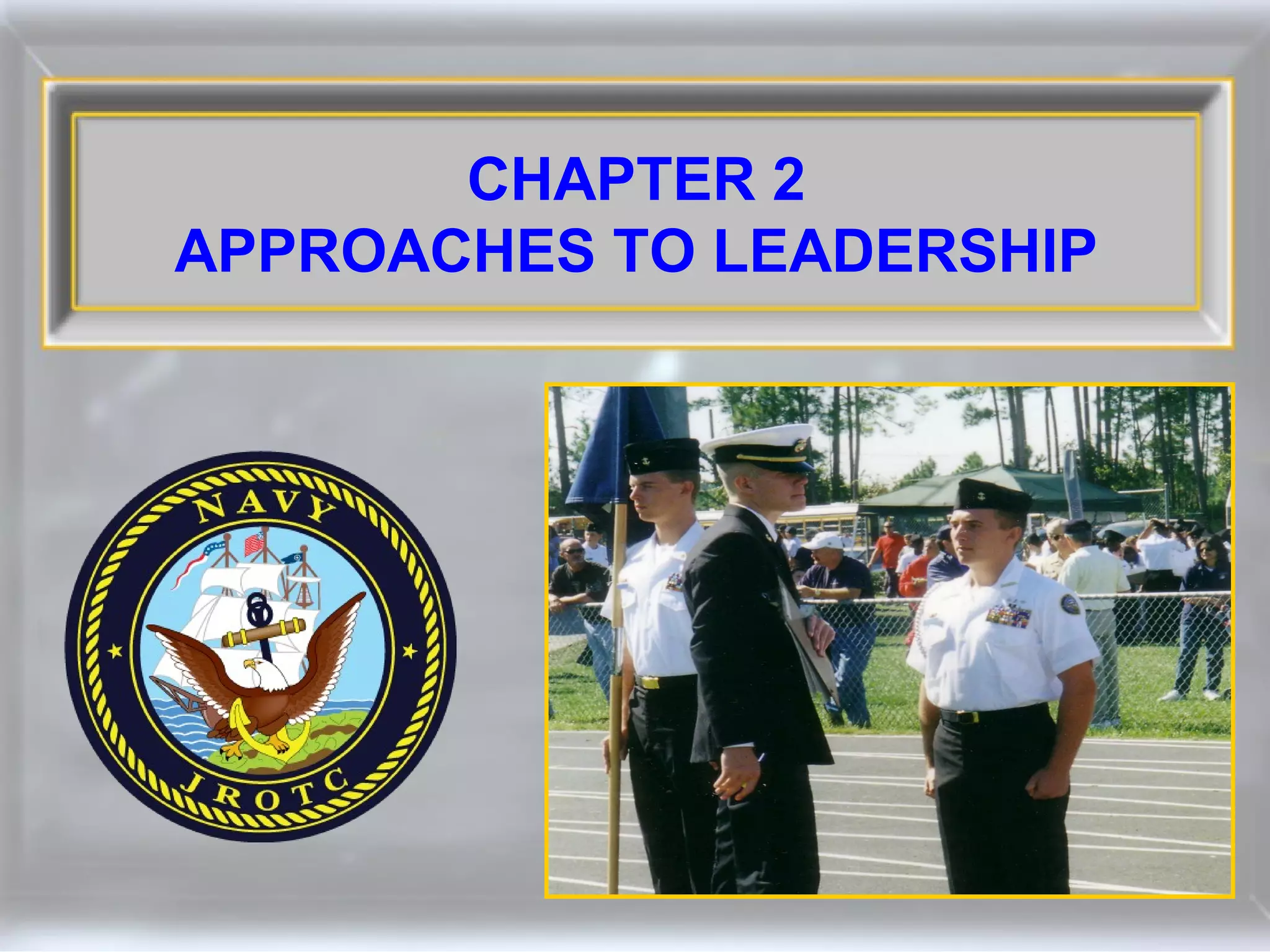 CHAPTER 2
APPROACHES TO LEADERSHIP

NAVY
JROTC